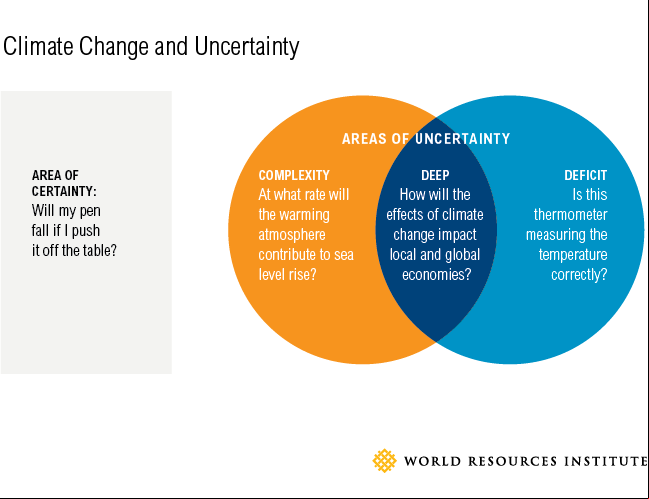 Climate Change and Uncertainty

AREA OF CERTAINTY:
Will my pen fall if I push it off the table?

AREAS OF UNCERTAINTY

COMPLEXITY
At what rate will the warming atmosphere contribute to sea level rise?

DEEP
How will the effects of climate change impact local and global economies?

DEFICIT
Is this thermometer measuring the temperature correctly?

WORLD RESOURCES INSTITUTE